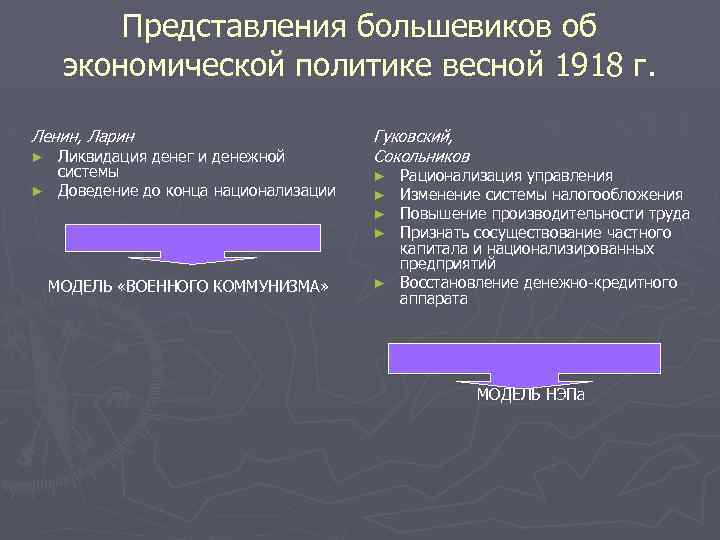 Представления большевиков об экономической политике весной 1918 г.

Ленин, Ларин

► Ликвидация денег и денежной системы
► Доведение до конца национализации

МОДЕЛЬ «ВОЕННОГО КОММУНИЗМА»

Гуковский, Сокольников

► Рационализация управления
► Изменение системы налогообложения
► Повышение производительности труда
► Признать сосуществование частного капитала и национализированных предприятий
► Восстановление денежно-кредитного аппарата

МОДЕЛЬ НЭПа